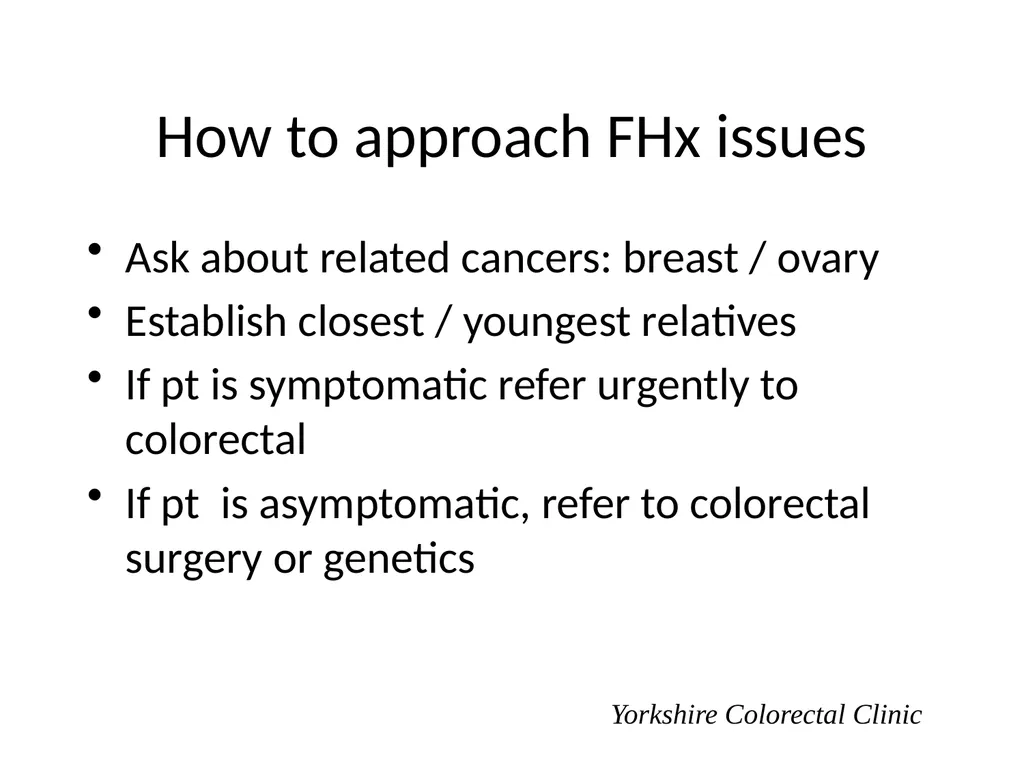 How to approach FHx issues

• Ask about related cancers: breast / ovary
• Establish closest / youngest relatives
• If pt is symptomatic refer urgently to colorectal
• If pt is asymptomatic, refer to colorectal surgery or genetics

Yorkshire Colorectal Clinic